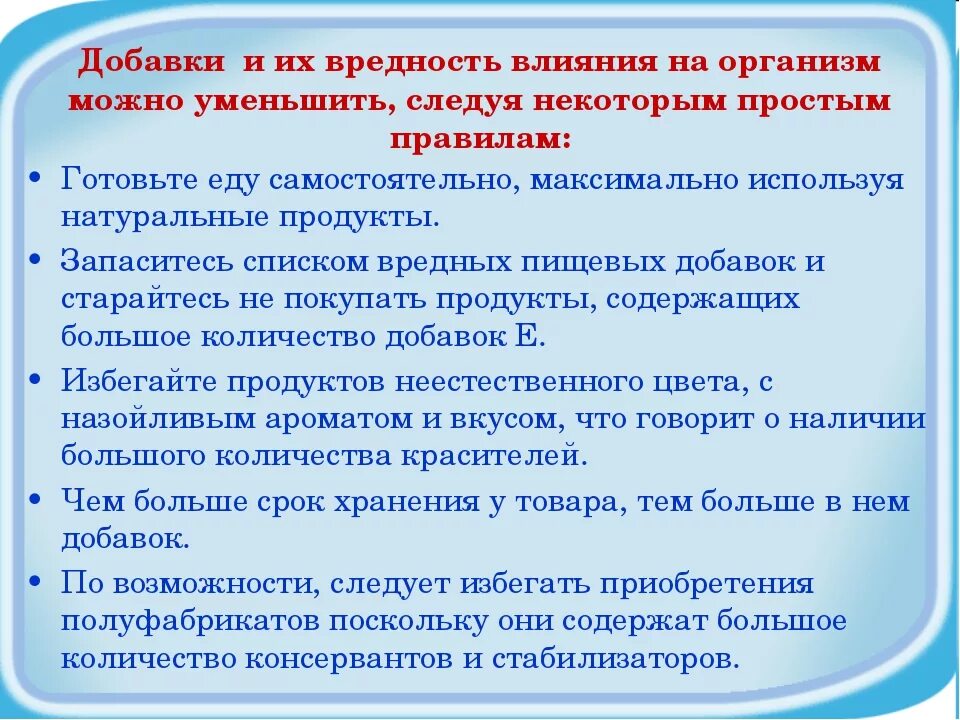 Добавки и их вредность влияния на организм можно уменьшить, следуя некоторым простым правилам:

• Готовьте еду самостоятельно, максимально используя натуральные продукты.
• Запаситесь списком вредных пищевых добавок и старайтесь не покупать продукты, содержащих большое количество добавок Е.
• Избегайте продуктов неестественного цвета, с назойливым ароматом и вкусом, что говорит о наличии большого количества красителей.
• Чем больше срок хранения у товара, тем больше в нем добавок.
• По возможности, следует избегать приобретения полуфабрикатов поскольку они содержат большое количество консервантов и стабилизаторов.